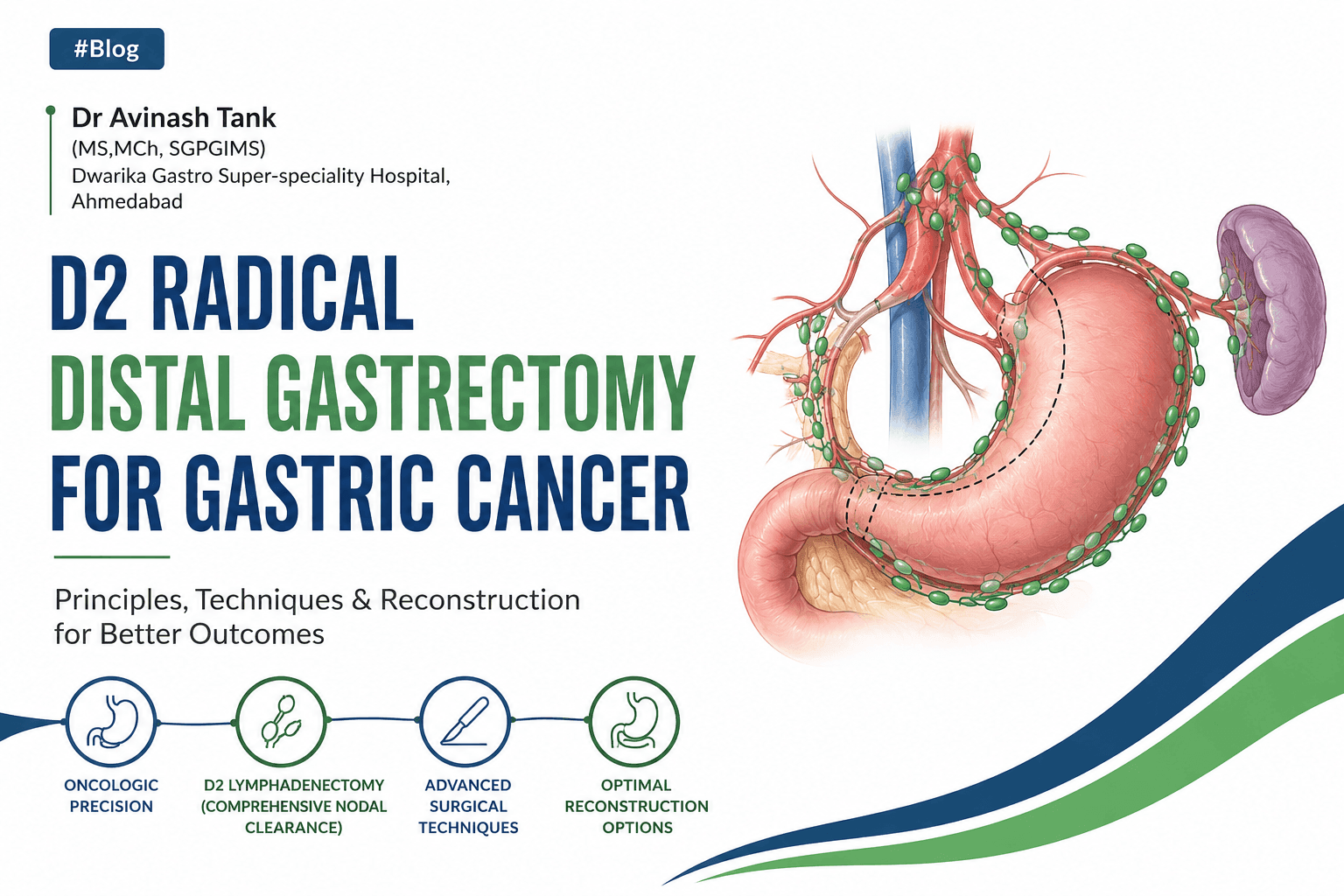 #Blog

Dr Avinash Tank
(MS,MCh, SGPGIMS)
Dwarika Gastro Super-speciality Hospital, Ahmedabad

D2 RADICAL DISTAL GASTRECTOMY FOR GASTRIC CANCER

Principles, Techniques & Reconstruction for Better Outcomes

ONCOLOGIC PRECISION

D2 LYMPHADENECTOMY (COMPREHENSIVE NODAL CLEARANCE)

ADVANCED SURGICAL TECHNIQUES

OPTIMAL RECONSTRUCTION OPTIONS